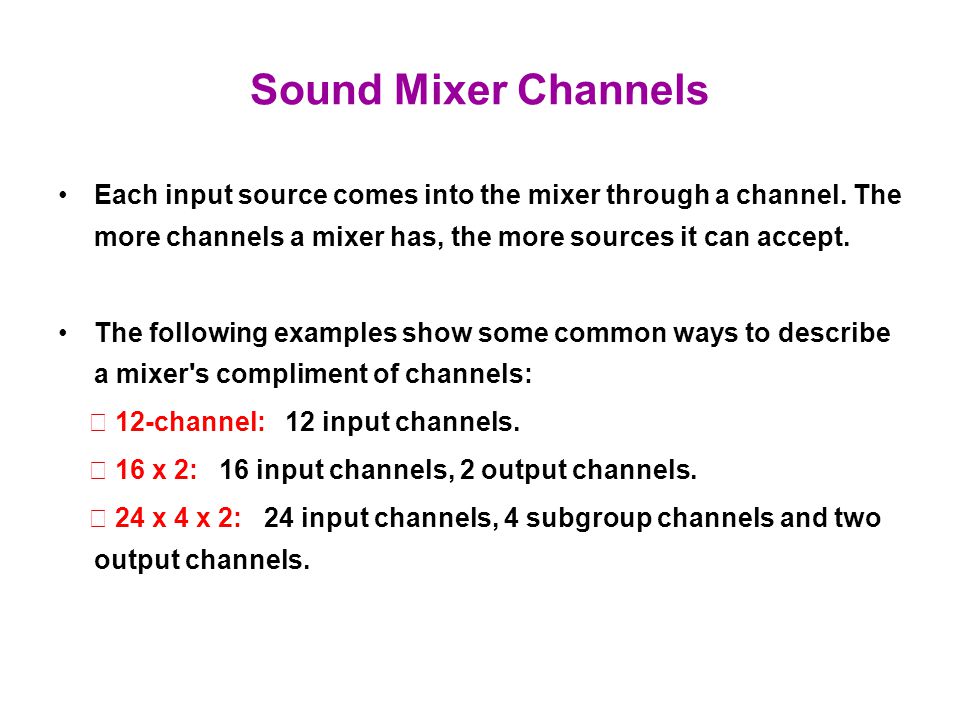 Sound Mixer Channels

• Each input source comes into the mixer through a channel. The more channels a mixer has, the more sources it can accept.

• The following examples show some common ways to describe a mixer's compliment of channels:

 12-channel: 12 input channels.

 16 x 2: 16 input channels, 2 output channels.

 24 x 4 x 2: 24 input channels, 4 subgroup channels and two output channels.